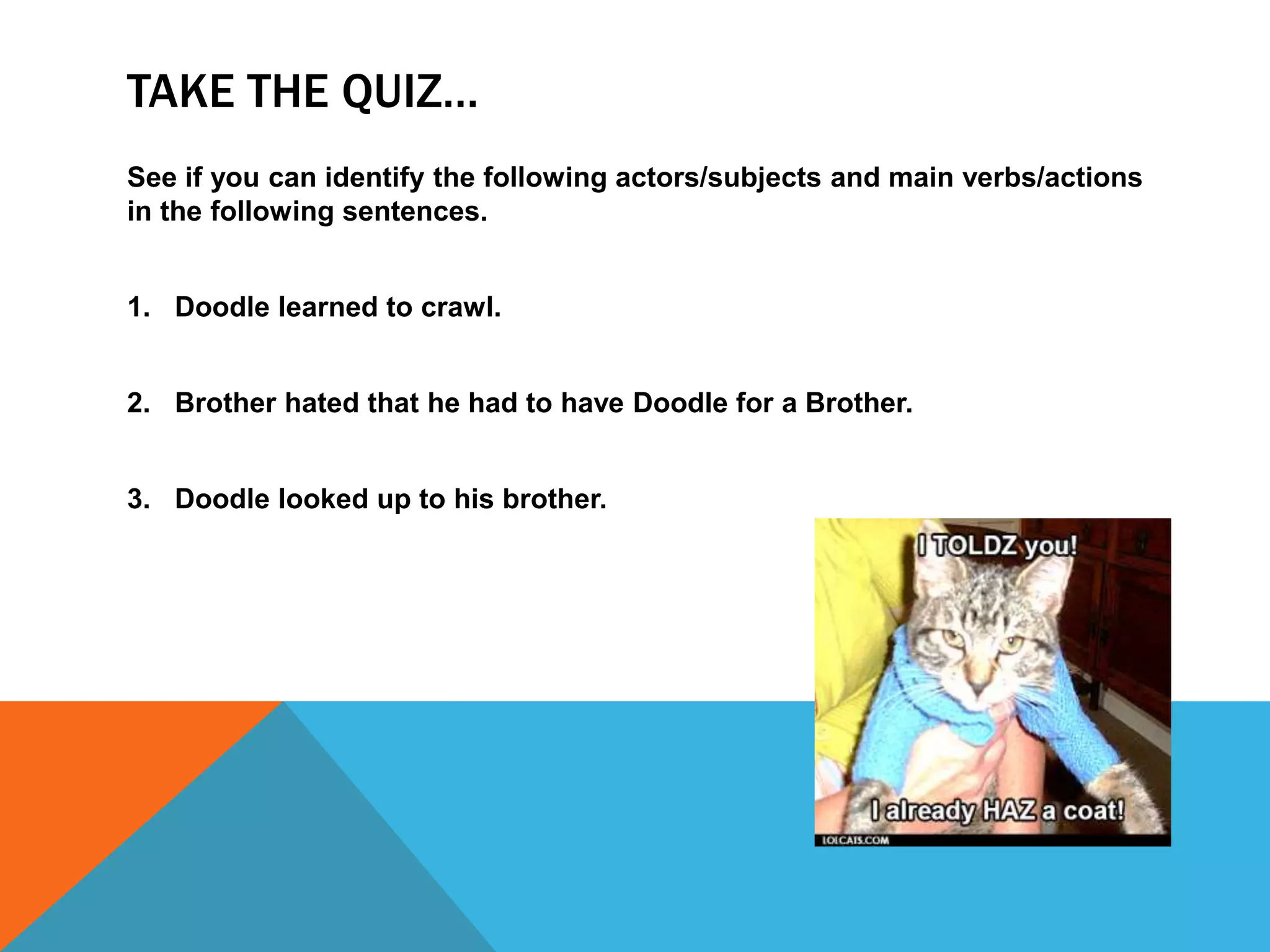 TAKE THE QUIZ…

See if you can identify the following actors/subjects and main verbs/actions in the following sentences.

1. Doodle learned to crawl.

2. Brother hated that he had to have Doodle for a Brother.

3. Doodle looked up to his brother.

I TOLDZ you!

I already HAZ a coat!

LOLCATS.COM